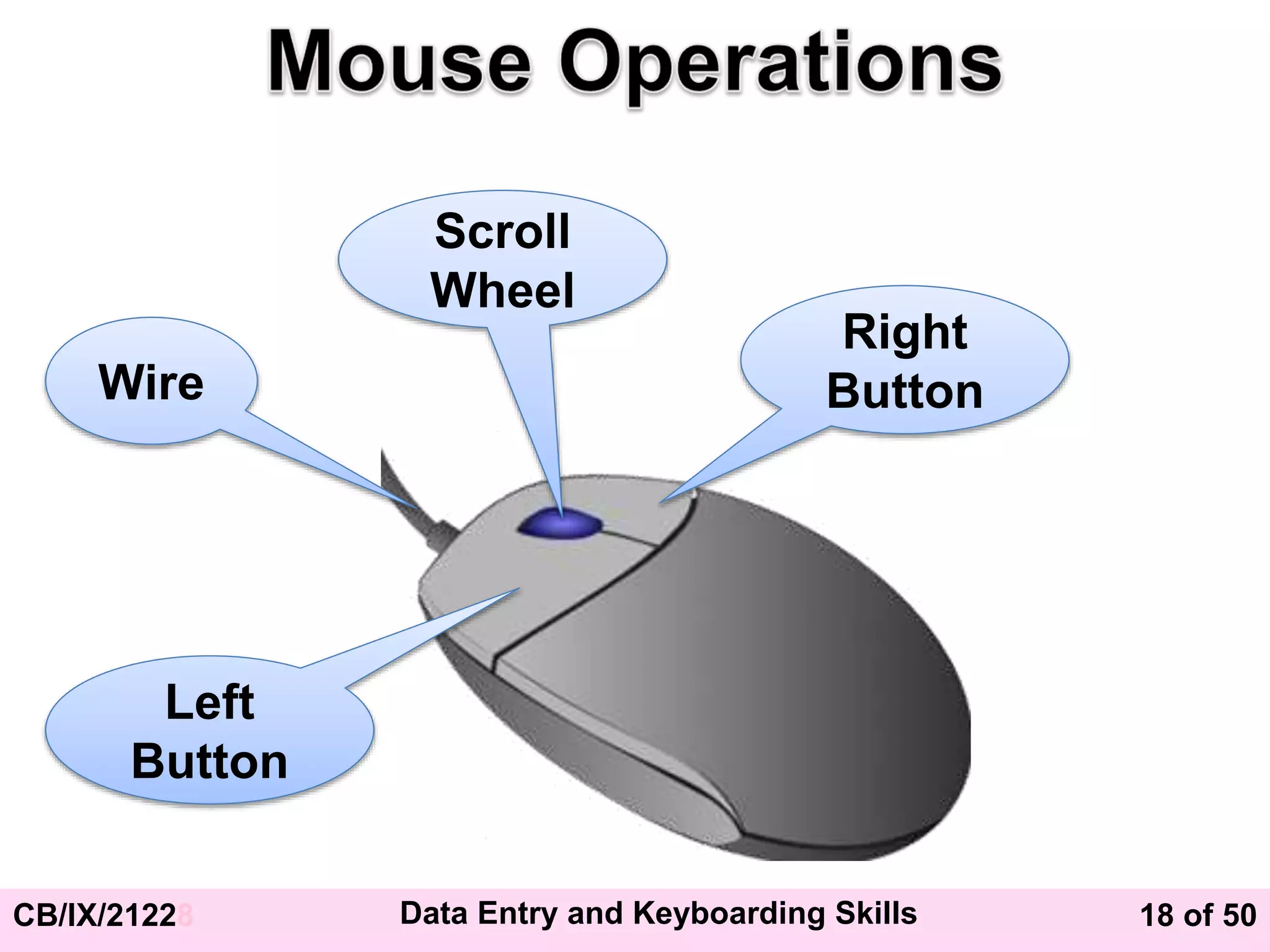 Mouse Operations

Scroll Wheel

Wire

Right Button

Left Button

CB/IX/21228

Data Entry and Keyboarding Skills

18 of 50